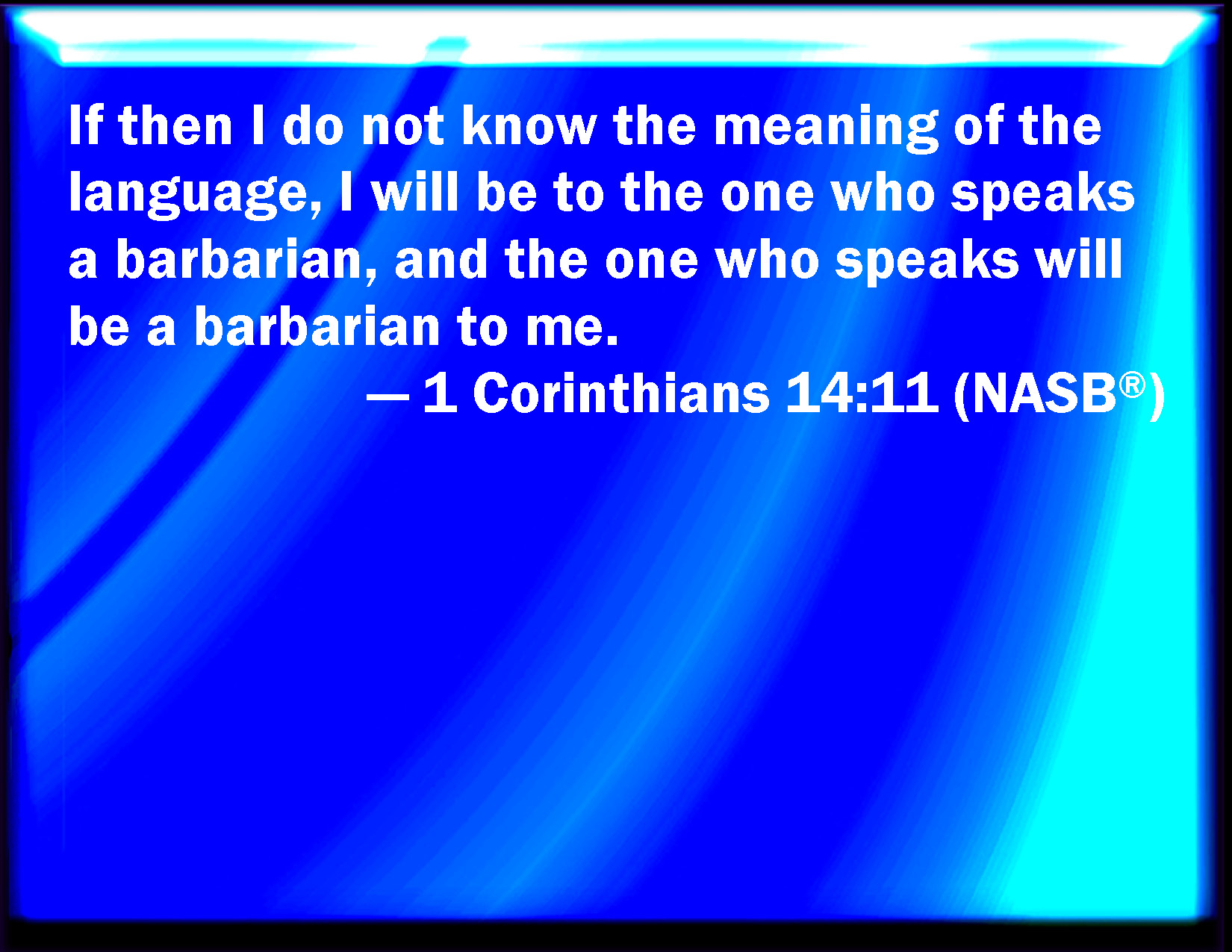 If then I do not know the meaning of the language, I will be to the one who speaks a barbarian, and the one who speaks will be a barbarian to me.

— 1 Corinthians 14:11 (NASB®)